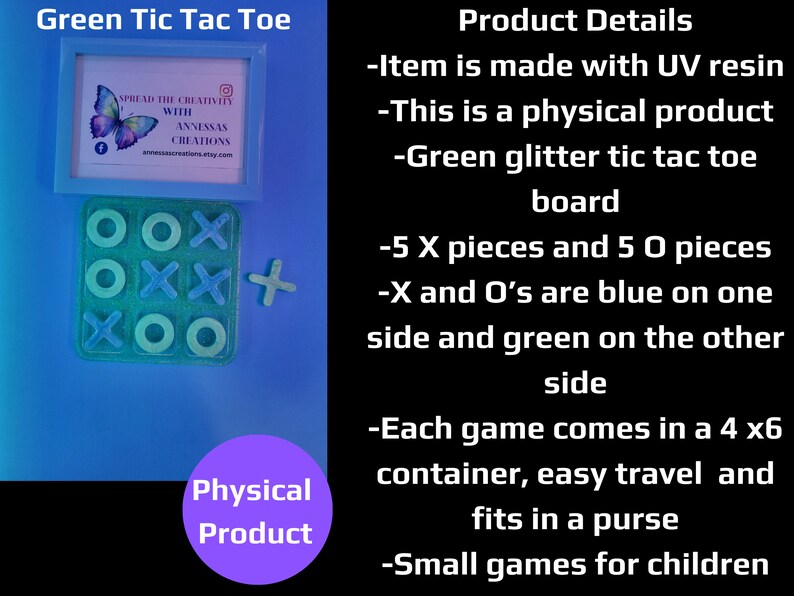 Green Tic Tac Toe

SPREAD THE CREATIVITY WITH ANNESSAS CREATIONS

annessascreations.etsy.com

Physical Product

Product Details

-Item is made with UV resin

-This is a physical product

-Green glitter tic tac toe board

-5 X pieces and 5 O pieces

-X and O's are blue on one side and green on the other side

-Each game comes in a 4 x6 container, easy travel and fits in a purse

-Small games for children